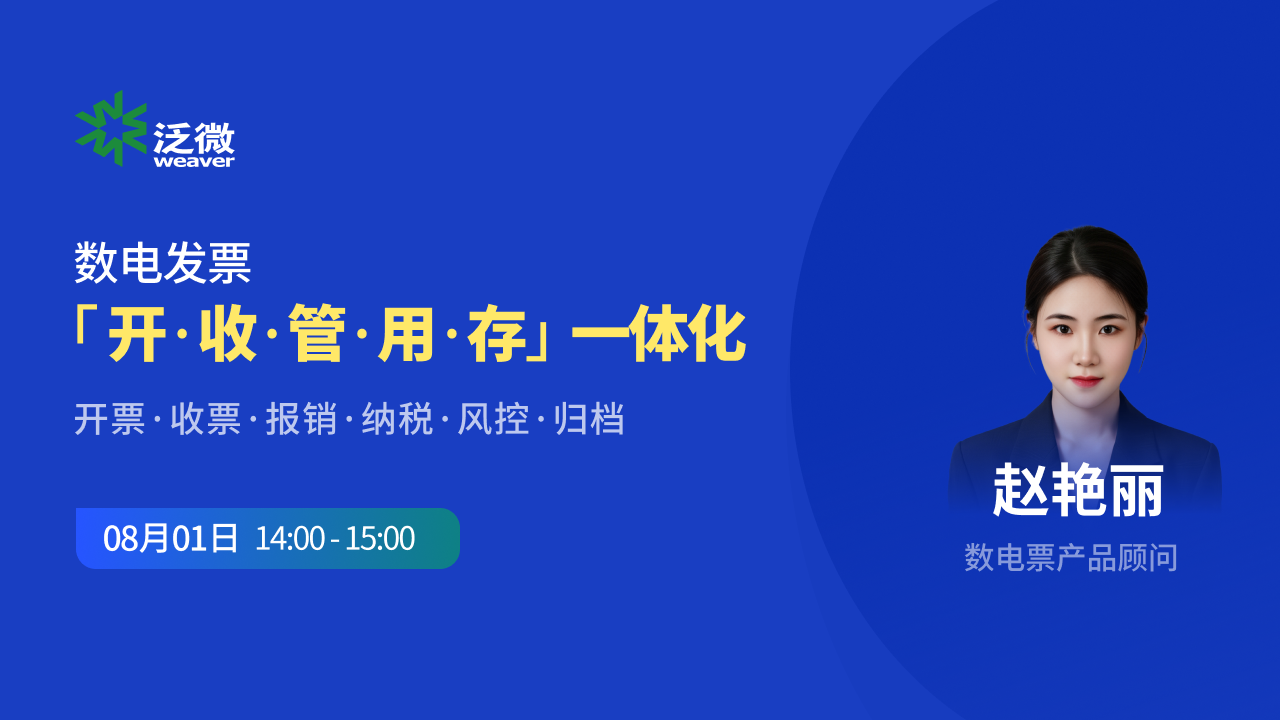 泛微
weaver

数电发票
「开·收·管·用·存」一体化
开票·收票·报销·纳税·风控·归档

08月01日 14:00 - 15:00

赵艳丽
数电票产品顾问